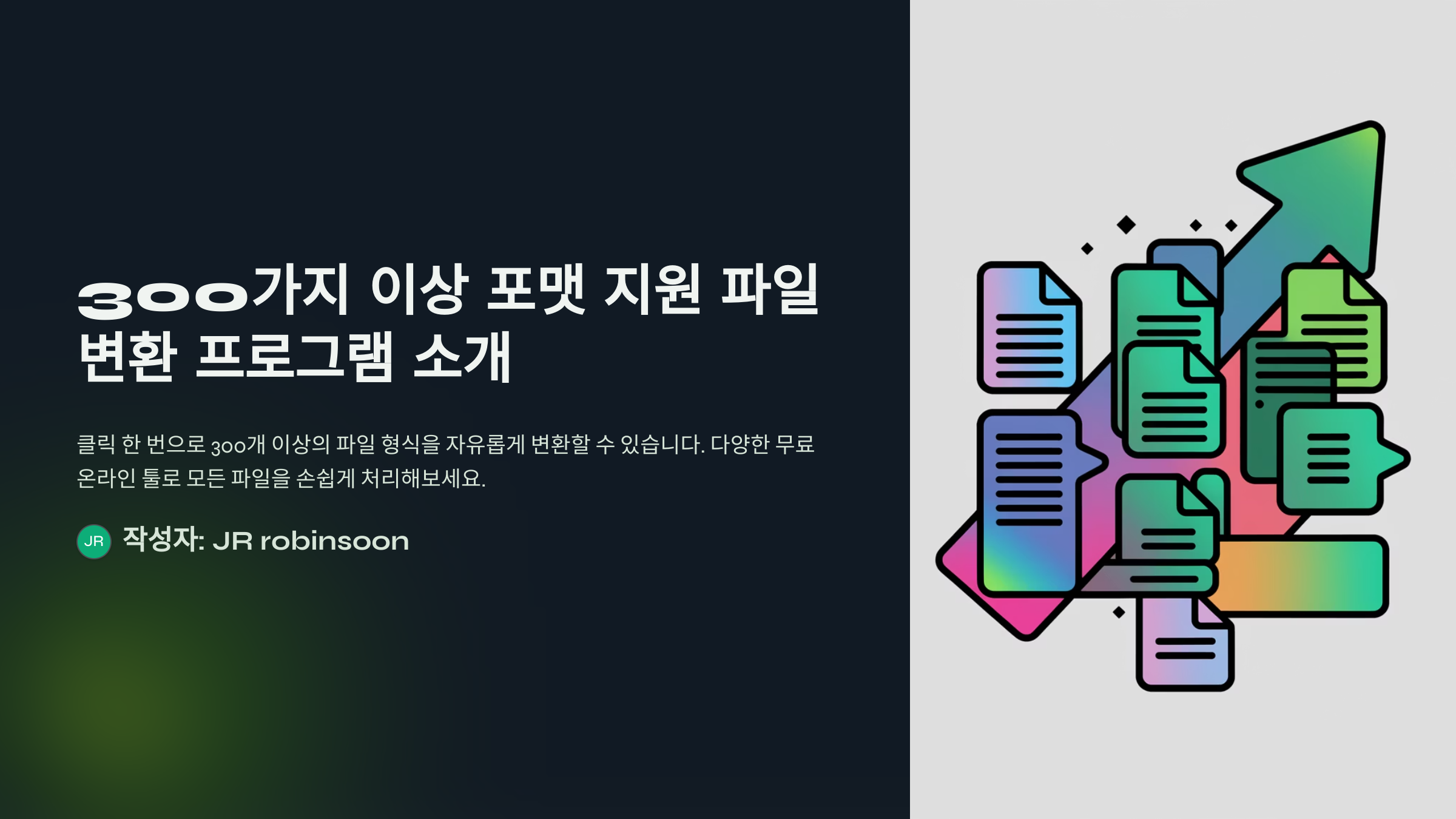 300가지 이상 포맷 지원 파일 변환 프로그램 소개

클릭 한 번으로 300개 이상의 파일 형식을 자유롭게 변환할 수 있습니다. 다양한 무료 온라인 툴로 모든 파일을 손쉽게 처리해보세요.

JR 작성자: JR robinsoon